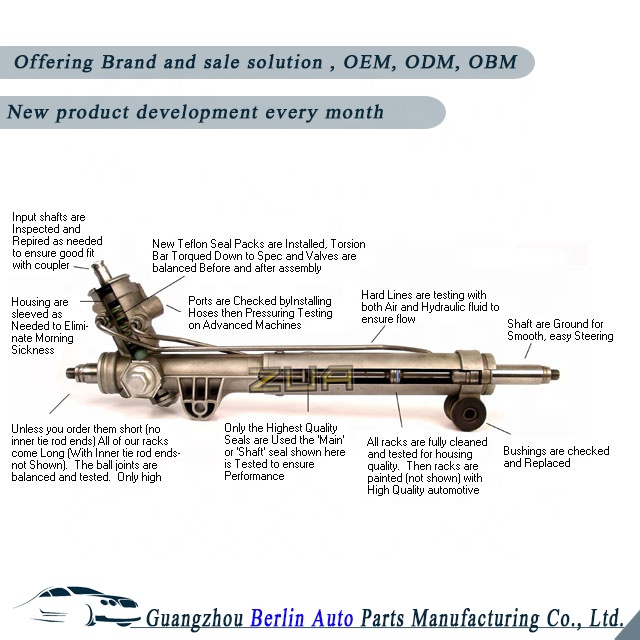 Offering Brand and sale solution , OEM, ODM, OBM

New product development every month

Input shafts are Inspected and Repired as needed to ensure good fit with coupler

New Teflon Seal Packs are Installed, Torsion Bar Torqued Down to Spec and Valves are balanced Before and after assembly

Housing are sleeved as Needed to Eliminate Morning Sickness

Ports are Checked byInstalling Hoses then Pressuring Testing on Advanced Machines

Hard Lines are testing with both Air and Hydraulic fluid to ensure flow

Shaft are Ground for Smooth, easy Steering

ZUA

Unless you order them short (no inner tie rod ends) All of our racks come Long (With Inner tie rod ends-not Shown). The ball joints are balanced and tested. Only high

Only the Highest Quality Seals are Used the 'Main' or 'Shaft' seal shown here is Tested to ensure Performance

All racks are fully cleaned and tested for housing quality. Then racks are painted (not shown) with High Quality automotive

Bushings are checked and Replaced

Guangzhou Berlin Auto Parts Manufacturing Co., Ltd.